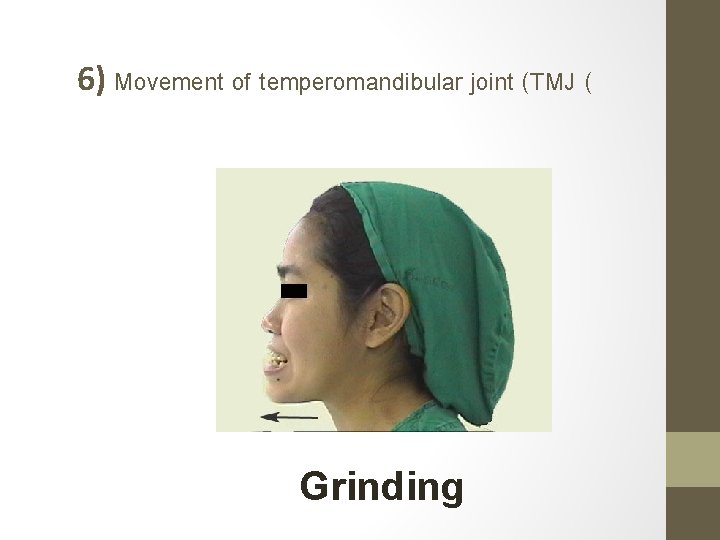 6) Movement of temperomandibular joint (TMJ (

Grinding